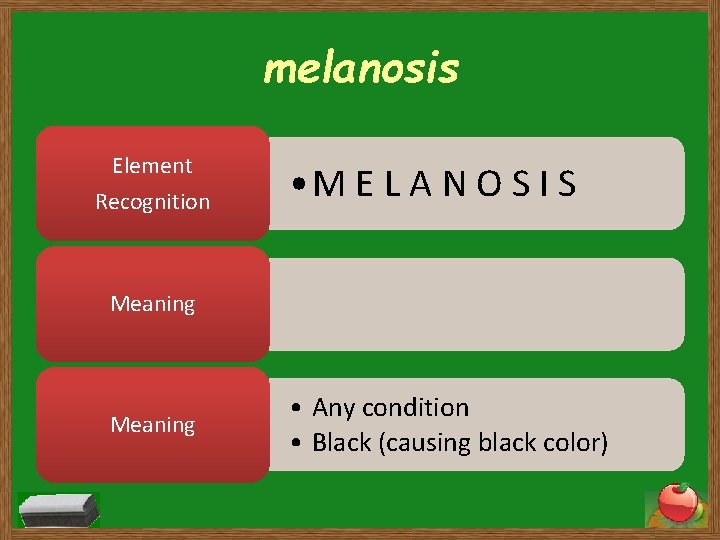 melanosis

Element Recognition

• M E L A N O S I S

Meaning

Meaning

• Any condition
• Black (causing black color)